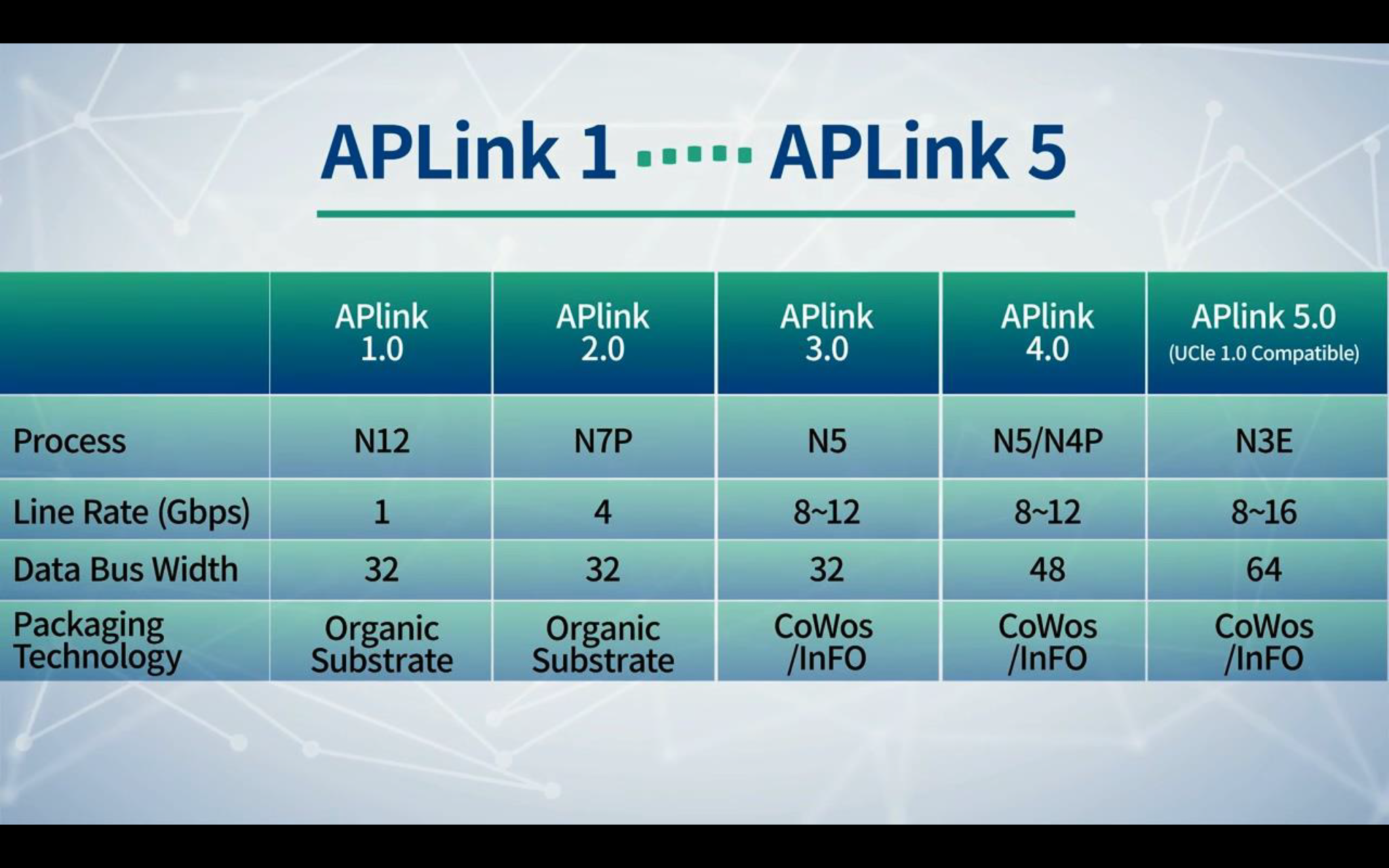 APLink 1 ····· APLink 5

| | APlink 1.0 | APlink 2.0 | APlink 3.0 | APlink 4.0 | APlink 5.0 (UCle 1.0 Compatible) |
|---|---|---|---|---|---|
| Process | N12 | N7P | N5 | N5/N4P | N3E |
| Line Rate (Gbps) | 1 | 4 | 8~12 | 8~12 | 8~16 |
| Data Bus Width | 32 | 32 | 32 | 48 | 64 |
| Packaging Technology | Organic Substrate | Organic Substrate | CoWos /InFO | CoWos /InFO | CoWos /InFO |